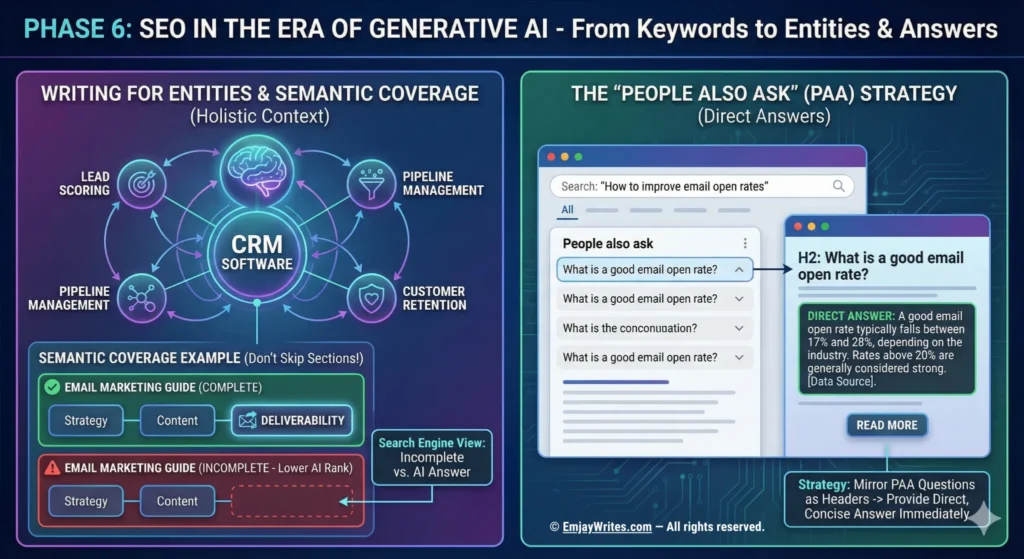 PHASE 6: SEO IN THE ERA OF GENERATIVE AI - From Keywords to Entities & Answers

WRITING FOR ENTITIES & SEMANTIC COVERAGE
(Holistic Context)

LEAD SCORING

PIPELINE MANAGEMENT

CRM SOFTWARE

PIPELINE MANAGEMENT

CUSTOMER RETENTION

SEMANTIC COVERAGE EXAMPLE (Don't Skip Sections!)

EMAIL MARKETING GUIDE (COMPLETE)

Strategy

Content

DELIVERABILITY

EMAIL MARKETING GUIDE (INCOMPLETE - Lower AI Rank)

Strategy

Content

Search Engine View: Incomplete vs. AI Answer

THE "PEOPLE ALSO ASK" (PAA) STRATEGY
(Direct Answers)

Search: "How to improve email open rates"

All

People also ask

What is a good email open rate?

What is a good email open rate?

What is the conconuaation?

What is a good email open rate?

H2: What is a good email open rate?

DIRECT ANSWER: A good email open rate typically falls between 17% and 28%, depending on the industry. Rates above 20% are generally considered strong. [Data Source].

READ MORE

Strategy: Mirror PAA Questions as Headers -> Provide Direct, Concise Answer Immediately.

© EmjayWrites.com — All rights reserved.